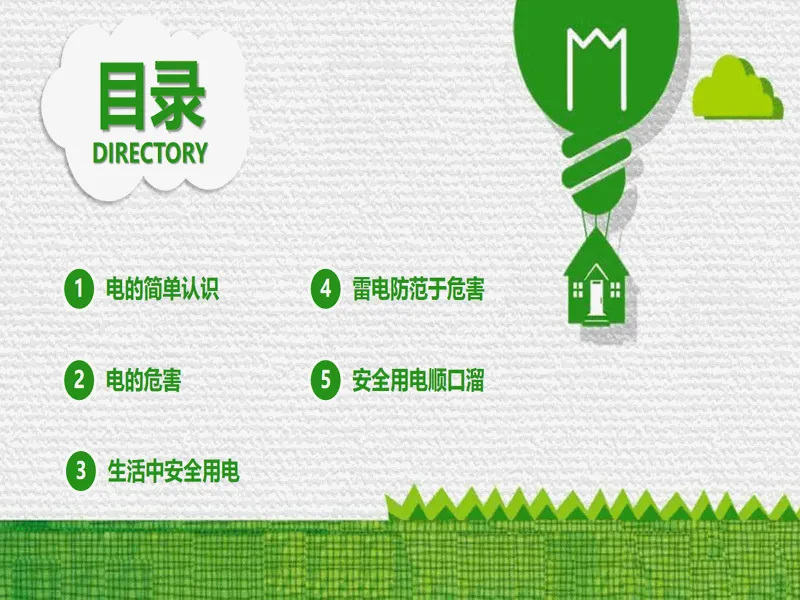 目录
DIRECTORY

1 电的简单认识

2 电的危害

3 生活中安全用电

4 雷电防范于危害

5 安全用电顺口溜